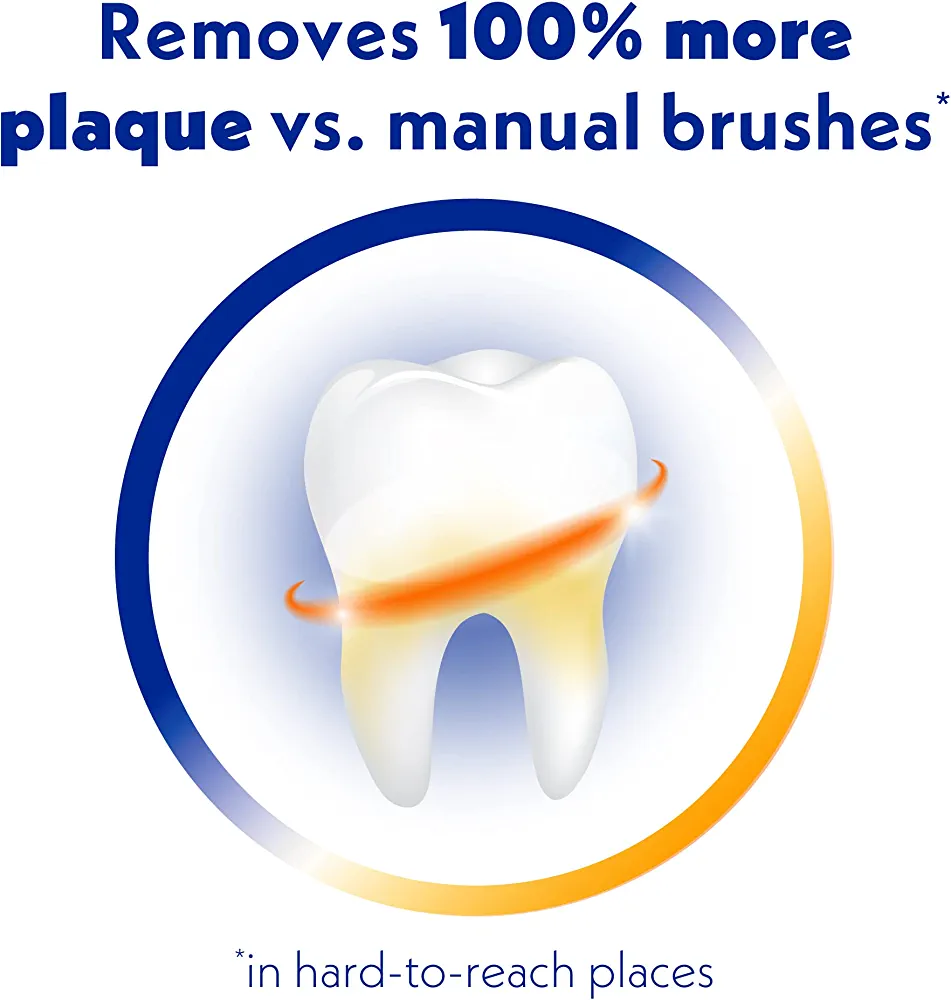 Removes 100% more plaque vs. manual brushes*

*in hard-to-reach places